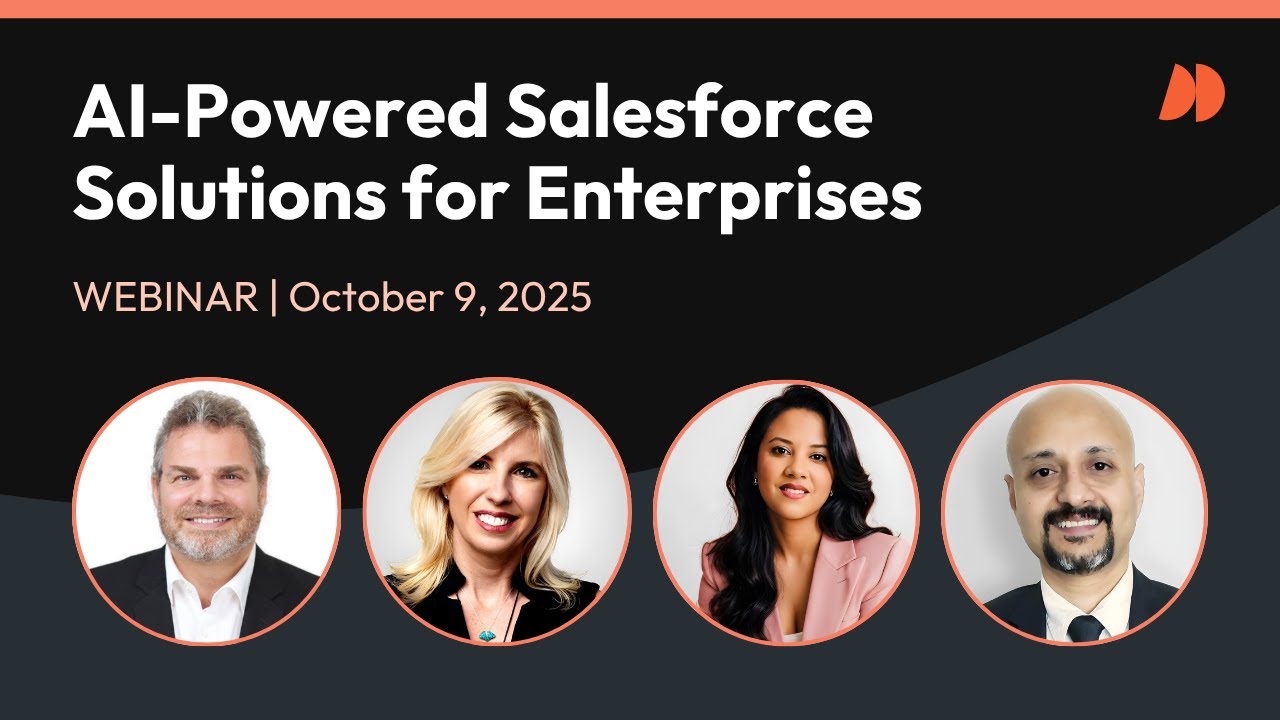 AI-Powered Salesforce Solutions for Enterprises

WEBINAR | October 9, 2025